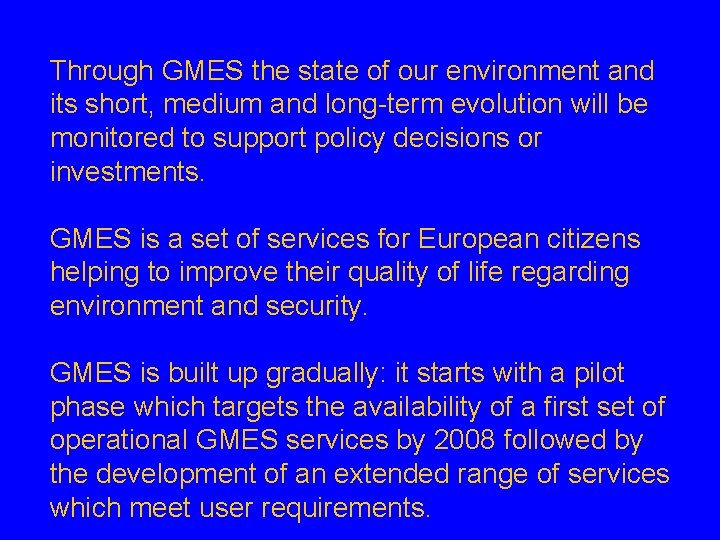 Through GMES the state of our environment and its short, medium and long-term evolution will be monitored to support policy decisions or investments.

GMES is a set of services for European citizens helping to improve their quality of life regarding environment and security.

GMES is built up gradually: it starts with a pilot phase which targets the availability of a first set of operational GMES services by 2008 followed by the development of an extended range of services which meet user requirements.